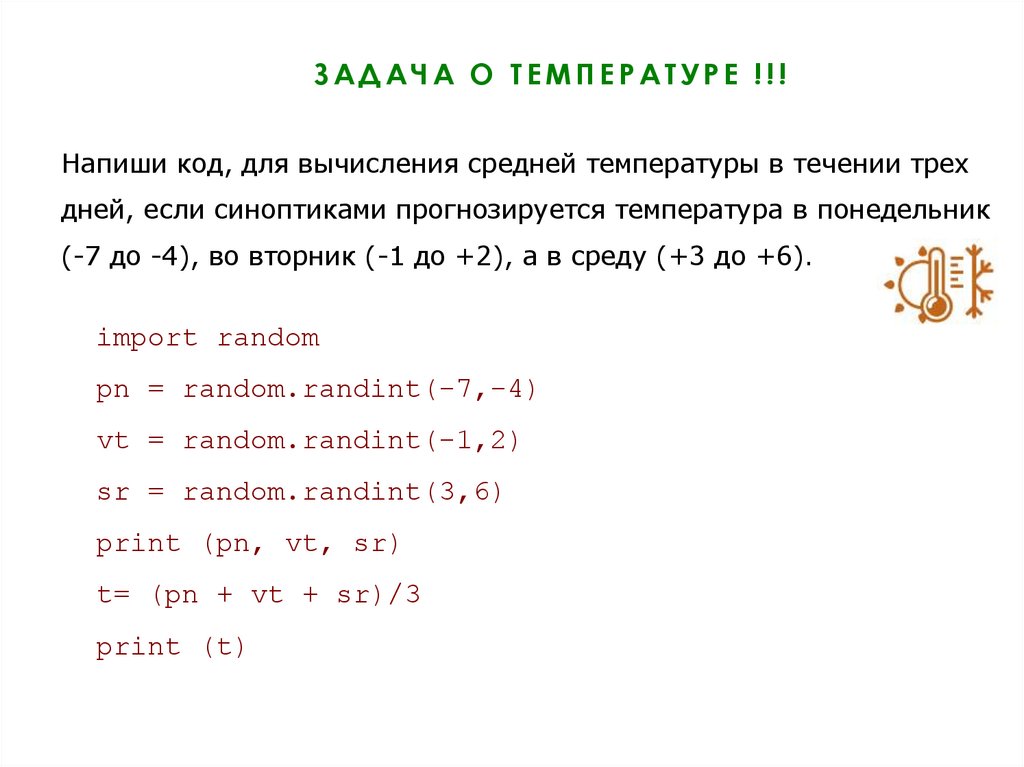 ЗАДАЧА О ТЕМПЕРАТУРЕ !!!

Напиши код, для вычисления средней температуры в течении трех дней, если синоптиками прогнозируется температура в понедельник (-7 до -4), во вторник (-1 до +2), а в среду (+3 до +6).

import random
pn = random.randint(-7,-4)
vt = random.randint(-1,2)
sr = random.randint(3,6)
print (pn, vt, sr)
t= (pn + vt + sr)/3
print (t)